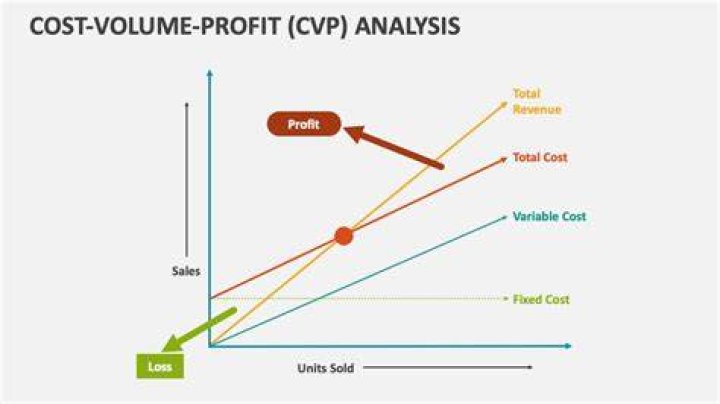 COST-VOLUME-PROFIT (CVP) ANALYSIS

Total Revenue

Profit

Total Cost

Variable Cost

Sales

Fixed Cost

Loss

Units Sold